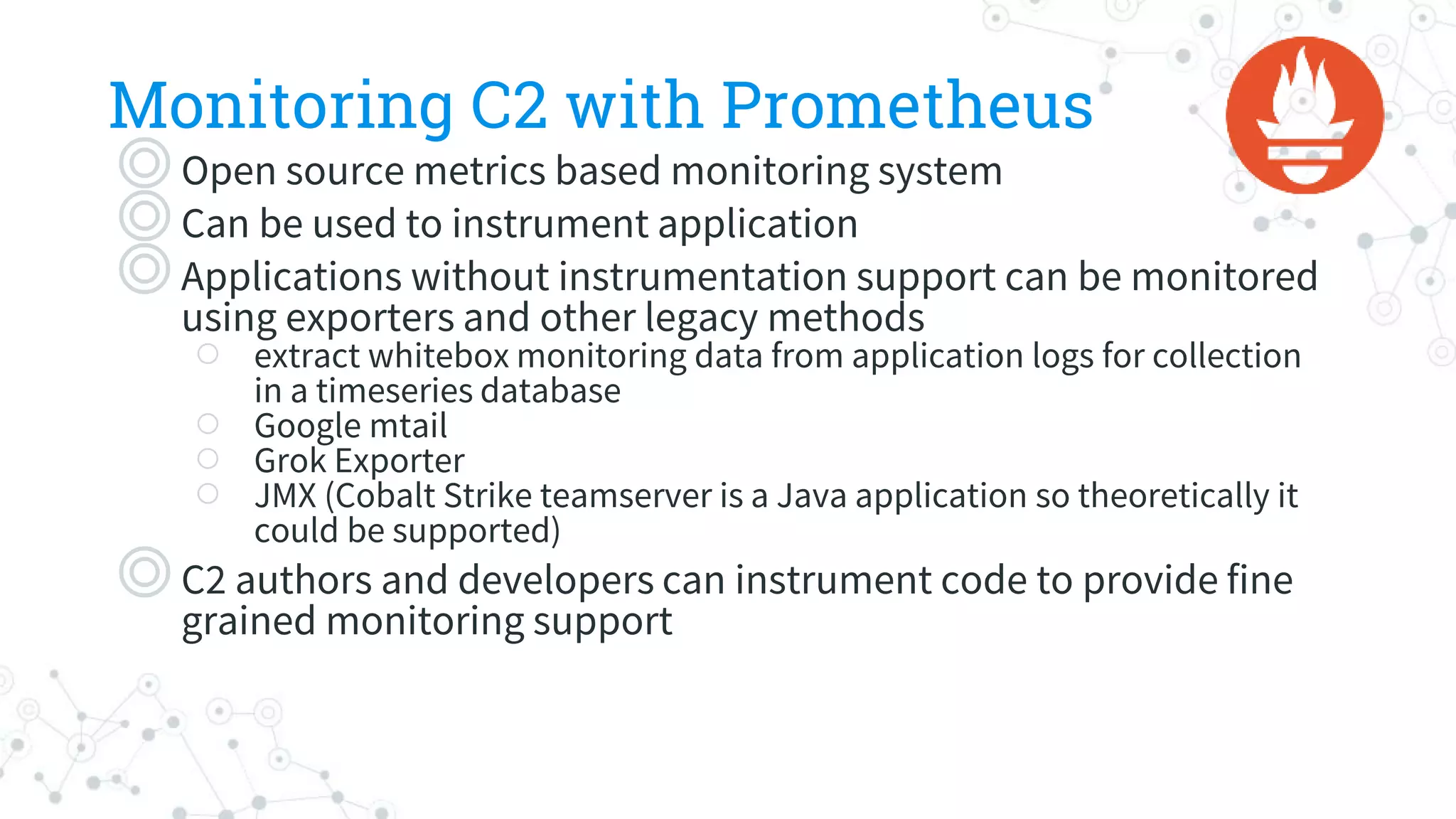 Monitoring C2 with Prometheus

Open source metrics based monitoring system

Can be used to instrument application

Applications without instrumentation support can be monitored using exporters and other legacy methods

extract whitebox monitoring data from application logs for collection in a timeseries database

Google mtail

Grok Exporter

JMX (Cobalt Strike teamserver is a Java application so theoretically it could be supported)

C2 authors and developers can instrument code to provide fine grained monitoring support